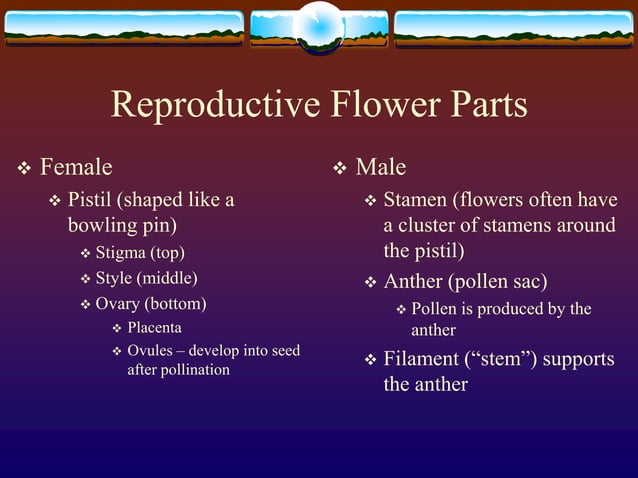 Reproductive Flower Parts

❖ Female
❖ Pistil (shaped like a bowling pin)
❖ Stigma (top)
❖ Style (middle)
❖ Ovary (bottom)
❖ Placenta
❖ Ovules – develop into seed after pollination

❖ Male
❖ Stamen (flowers often have a cluster of stamens around the pistil)
❖ Anther (pollen sac)
❖ Pollen is produced by the anther
❖ Filament (“stem”) supports the anther